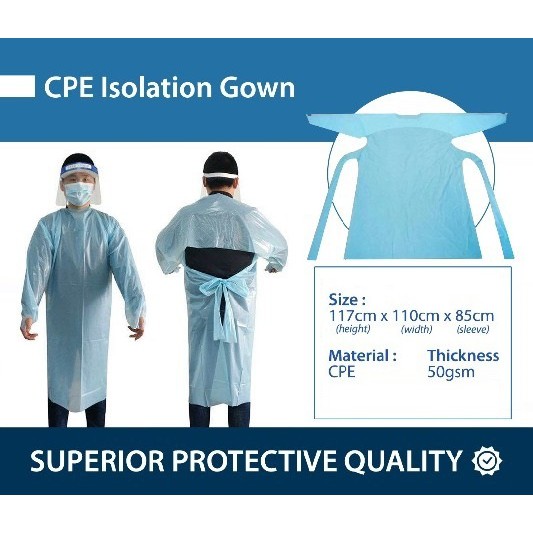 CPE Isolation Gown

Size :
117cm x 110cm x 85cm
(height) (width) (sleeve)

Material :
CPE

Thickness
50gsm

SUPERIOR PROTECTIVE QUALITY